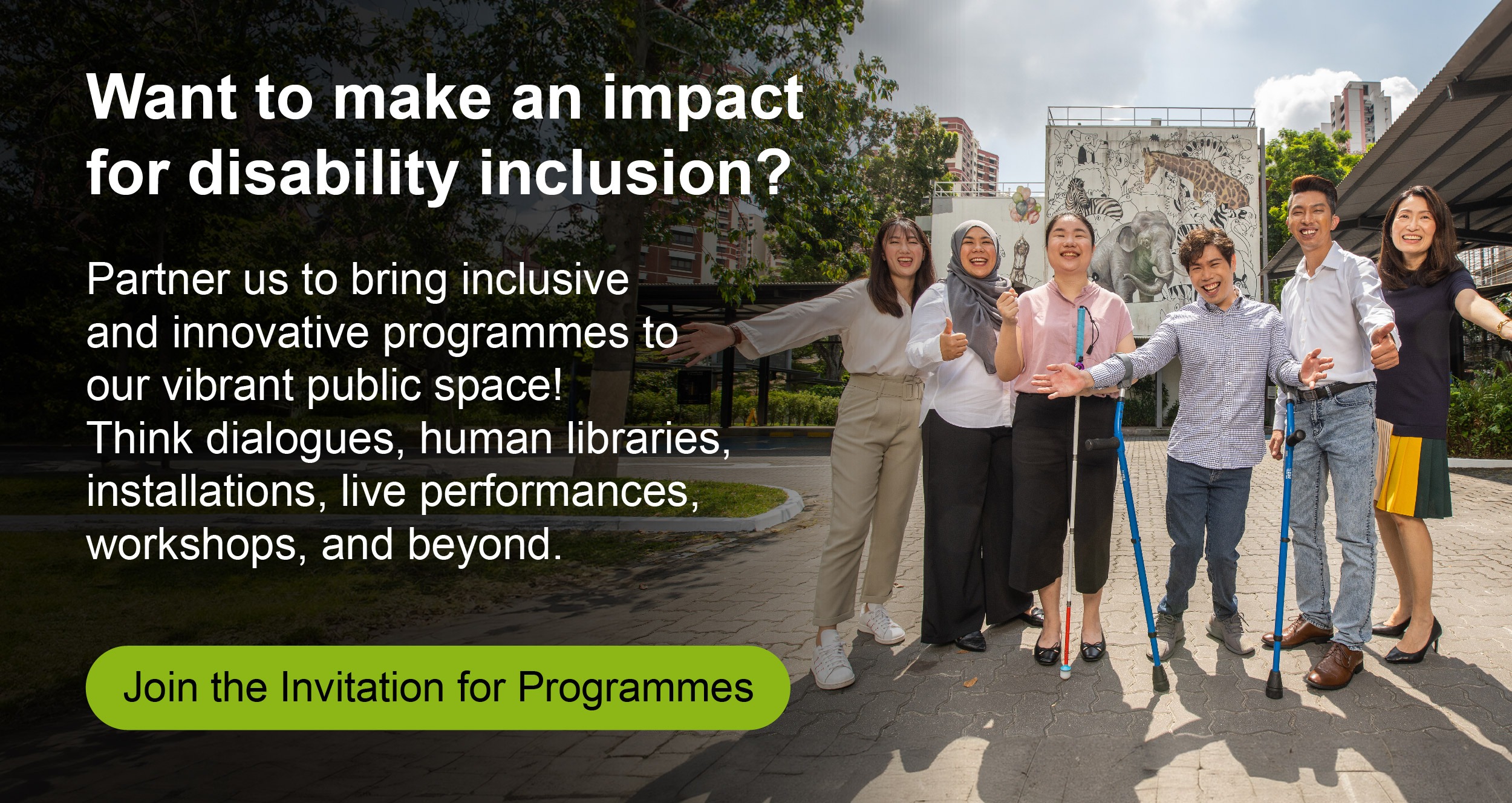 Want to make an impact for disability inclusion?

Partner us to bring inclusive and innovative programmes to our vibrant public space! Think dialogues, human libraries, installations, live performances, workshops, and beyond.

Join the Invitation for Programmes